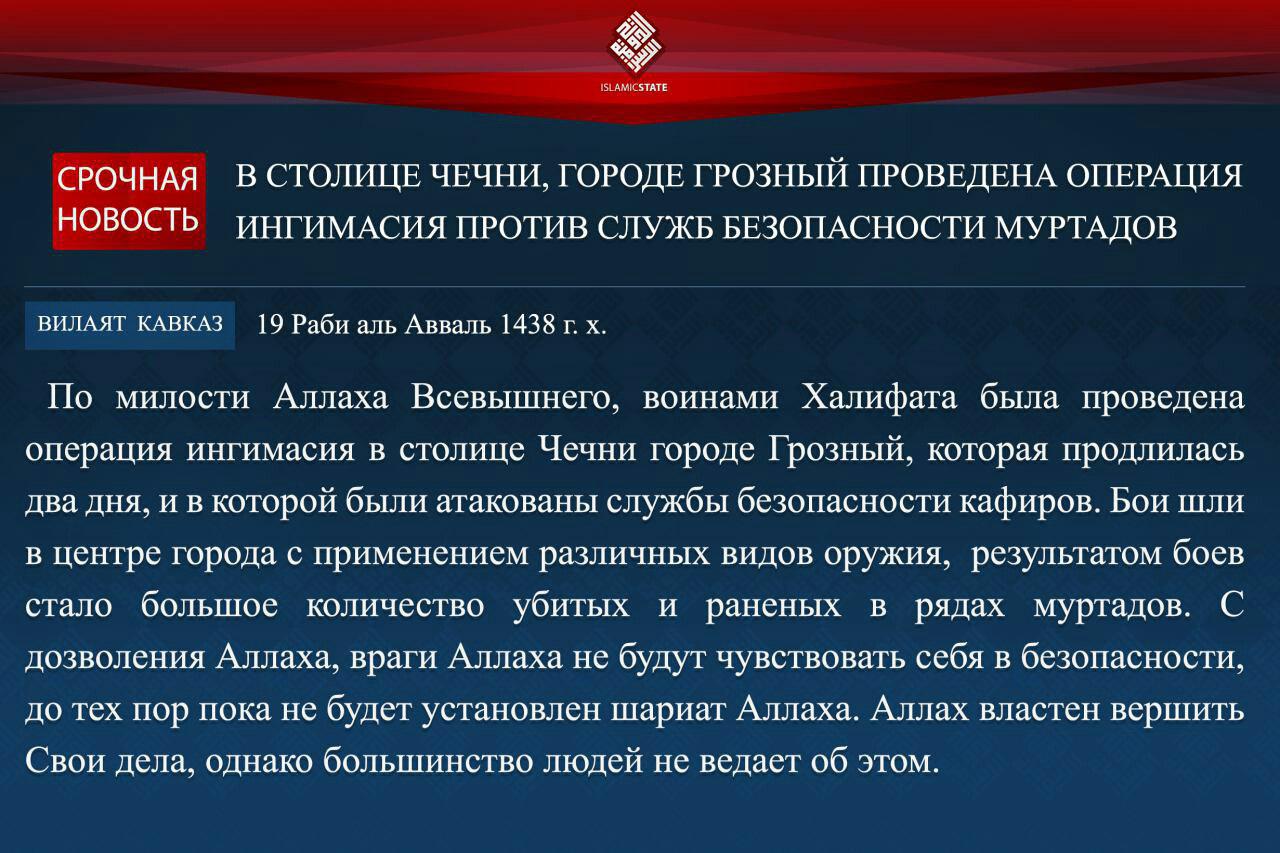 ISLAMICSTATE

СРОЧНАЯ НОВОСТЬ

В СТОЛИЦЕ ЧЕЧНИ, ГОРОДЕ ГРОЗНЫЙ ПРОВЕДЕНА ОПЕРАЦИЯ ИНГИМАСИЯ ПРОТИВ СЛУЖБ БЕЗОПАСНОСТИ МУРТАДОВ

ВИЛАЯТ КАВКАЗ

19 Раби аль Авваль 1438 г. х.

По милости Аллаха Всевышнего, воинами Халифата была проведена операция ингимасия в столице Чечни городе Грозный, которая продлилась два дня, и в которой были атакованы службы безопасности кафиров. Бои шли в центре города с применением различных видов оружия, результатом боев стало большое количество убитых и раненых в рядах муртадов. С дозволения Аллаха, враги Аллаха не будут чувствовать себя в безопасности, до тех пор пока не будет установлен шариат Аллаха. Аллах властен вершить Свои дела, однако большинство людей не ведает об этом.